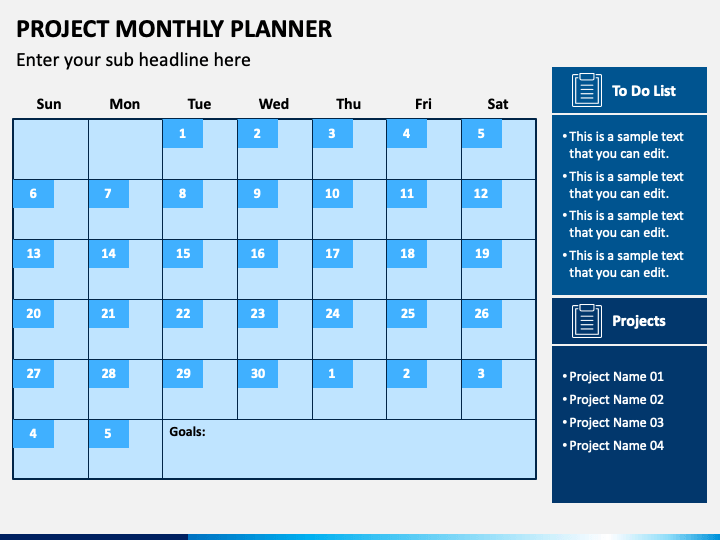 PROJECT MONTHLY PLANNER

Enter your sub headline here

| Sun | Mon | Tue | Wed | Thu | Fri | Sat |
|---|---|---|---|---|---|---|
| | | 1 | 2 | 3 | 4 | 5 |
| 6 | 7 | 8 | 9 | 10 | 11 | 12 |
| 13 | 14 | 15 | 16 | 17 | 18 | 19 |
| 20 | 21 | 22 | 23 | 24 | 25 | 26 |
| 27 | 28 | 29 | 30 | 1 | 2 | 3 |
| 4 | 5 | Goals: | | | | |

To Do List

• This is a sample text that you can edit.
• This is a sample text that you can edit.
• This is a sample text that you can edit.
• This is a sample text that you can edit.

Projects

• Project Name 01
• Project Name 02
• Project Name 03
• Project Name 04